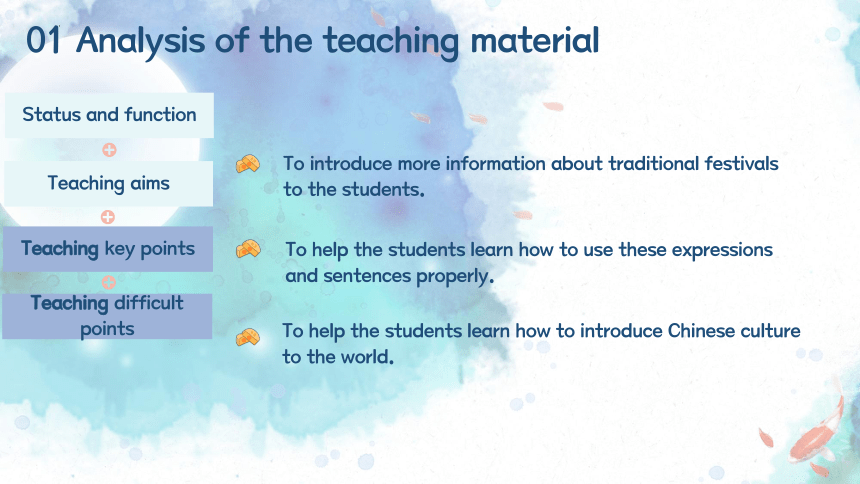 01 Analysis of the teaching material

Status and function

Teaching aims

Teaching key points

Teaching difficult points

To introduce more information about traditional festivals to the students.

To help the students learn how to use these expressions and sentences properly.

To help the students learn how to introduce Chinese culture to the world.